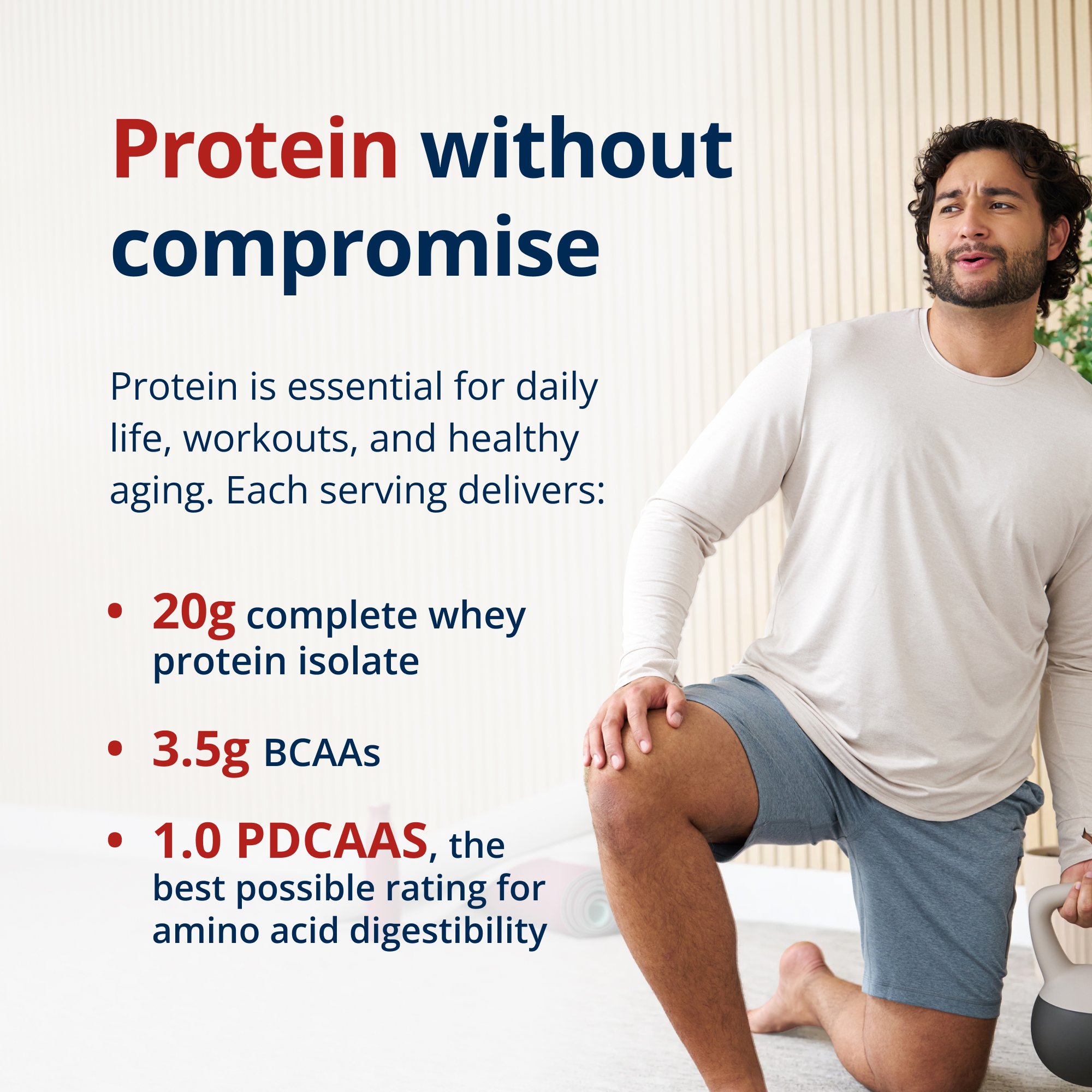 Protein without compromise

Protein is essential for daily life, workouts, and healthy aging. Each serving delivers:

• 20g complete whey protein isolate

• 3.5g BCAAs

• 1.0 PDCAAS, the best possible rating for amino acid digestibility